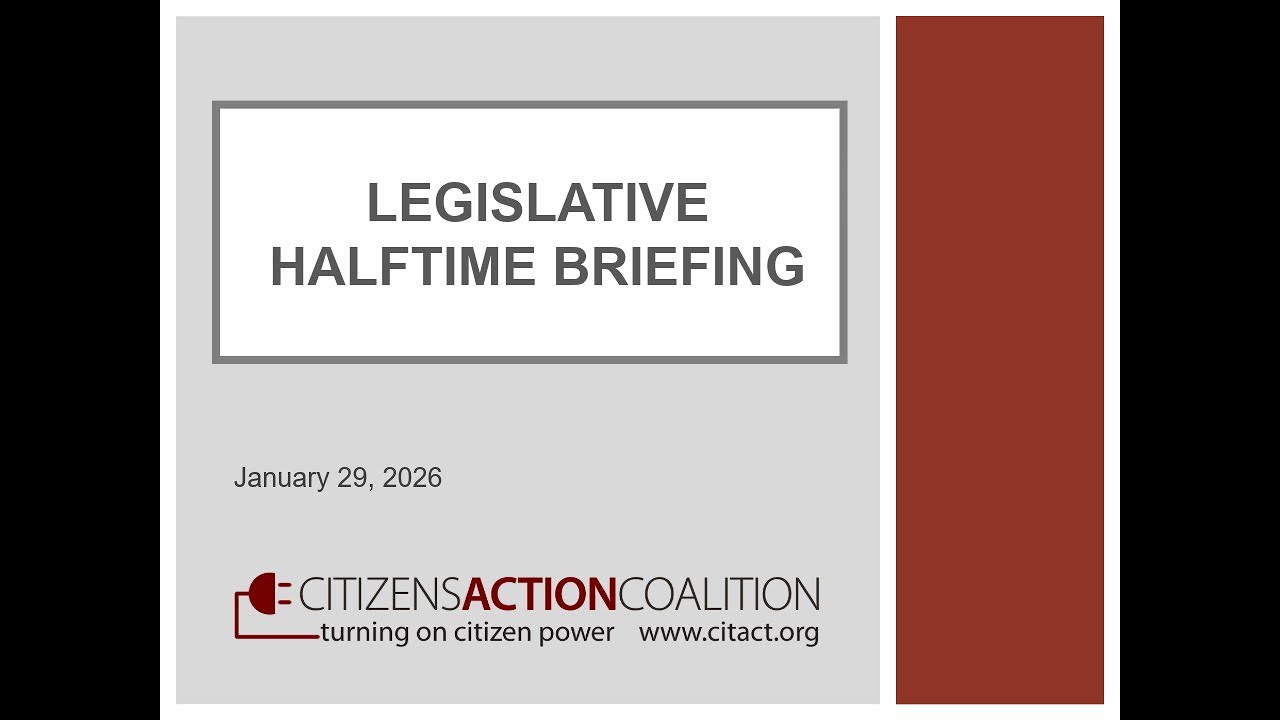 LEGISLATIVE HALFTIME BRIEFING

January 29, 2026

CITIZENSACTIONCOALITION
turning on citizen power www.citact.org